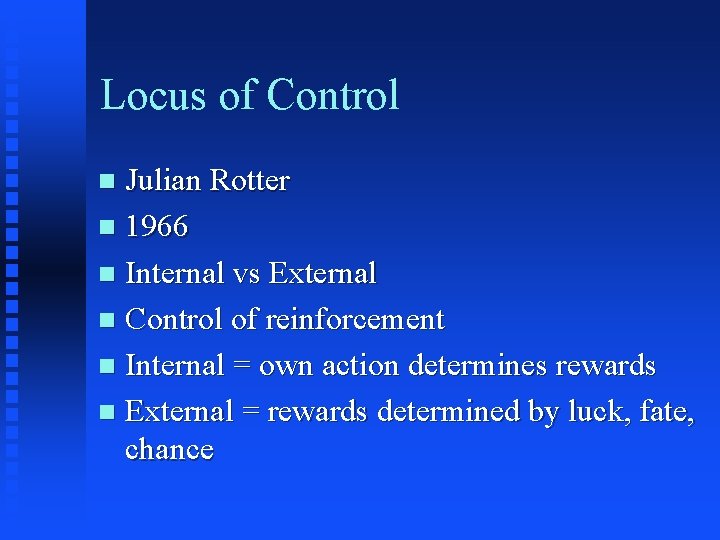 Locus of Control

- Julian Rotter
- 1966
- Internal vs External
- Control of reinforcement
- Internal = own action determines rewards
- External = rewards determined by luck, fate, chance